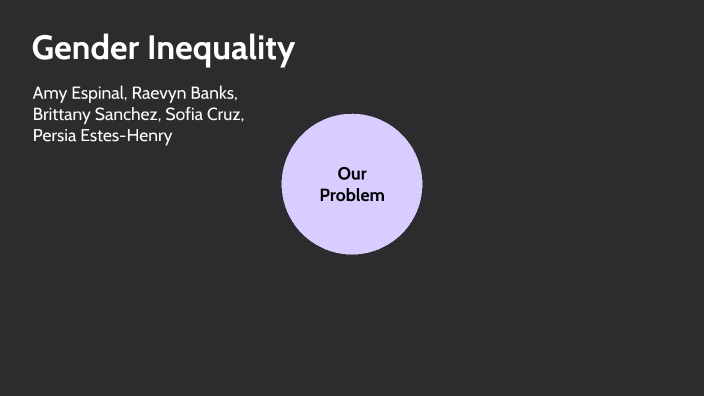 Gender Inequality

Amy Espinal, Raevyn Banks, Brittany Sanchez, Sofia Cruz, Persia Estes-Henry

Our Problem